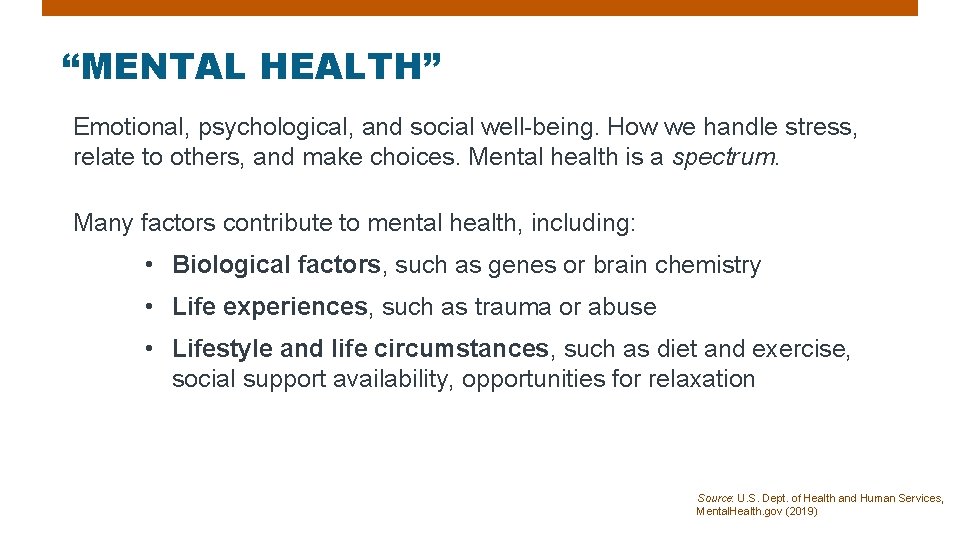 “MENTAL HEALTH”

Emotional, psychological, and social well-being. How we handle stress, relate to others, and make choices. Mental health is a spectrum.

Many factors contribute to mental health, including:

• Biological factors, such as genes or brain chemistry
• Life experiences, such as trauma or abuse
• Lifestyle and life circumstances, such as diet and exercise, social support availability, opportunities for relaxation

Source: U.S. Dept. of Health and Human Services, MentalHealth.gov (2019)